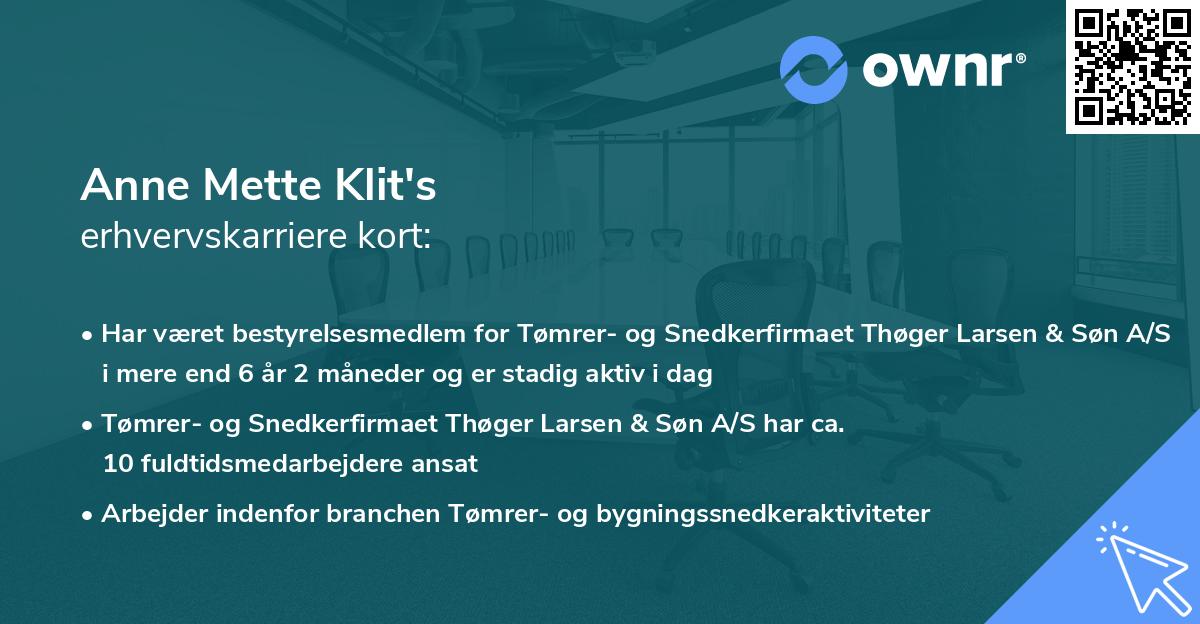 ownr®

Anne Mette Klit's
erhvervskarriere kort:

• Har været bestyrelsesmedlem for Tømrer- og Snedkerfirmaet Thøger Larsen & Søn A/S i mere end 6 år 2 måneder og er stadig aktiv i dag

• Tømrer- og Snedkerfirmaet Thøger Larsen & Søn A/S har ca. 10 fuldtidsmedarbejdere ansat

• Arbejder indenfor branchen Tømrer- og bygningssnedkeraktiviteter